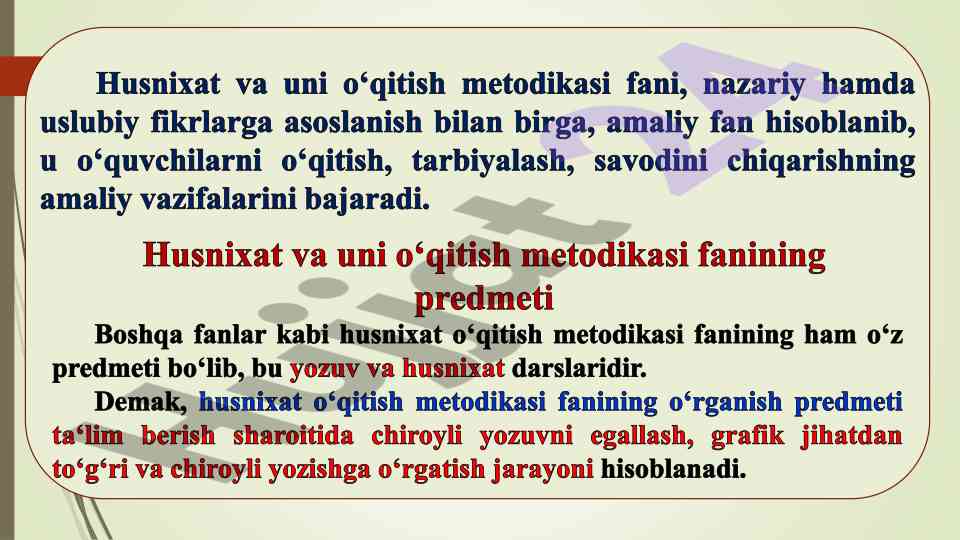 Husnixat va uni o‘qitish metodikasi fani, nazariy hamda uslubiy fikrlarga asoslanish bilan birga, amaliy fan hisoblanib, u o‘quvchilarni o‘qitish, tarbiyalash, savodini chiqarishning amaliy vazifalarini bajaradi.

Husnixat va uni o‘qitish metodikasi fanining predmeti

Boshqa fanlar kabi husnixat o‘qitish metodikasi fanining ham o‘z predmeti bo‘lib, bu yozuv va husnixat darslaridir.

Demak, husnixat o‘qitish metodikasi fanining o‘rganish predmeti ta‘lim berish sharoitida chiroyli yozuvni egallash, grafik jihatdan to‘g‘ri va chiroyli yozishga o‘rgatish jarayoni hisoblanadi.